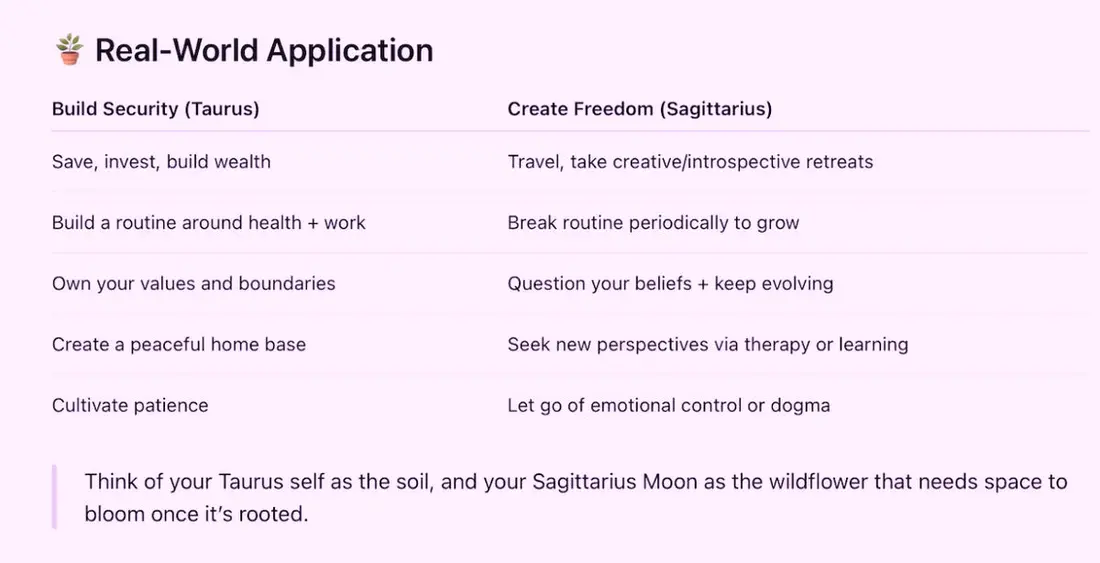 🪴 Real-World Application

| Build Security (Taurus) | Create Freedom (Sagittarius) |
|---|---|
| Save, invest, build wealth | Travel, take creative/introspective retreats |
| Build a routine around health + work | Break routine periodically to grow |
| Own your values and boundaries | Question your beliefs + keep evolving |
| Create a peaceful home base | Seek new perspectives via therapy or learning |
| Cultivate patience | Let go of emotional control or dogma |

Think of your Taurus self as the soil, and your Sagittarius Moon as the wildflower that needs space to bloom once it's rooted.